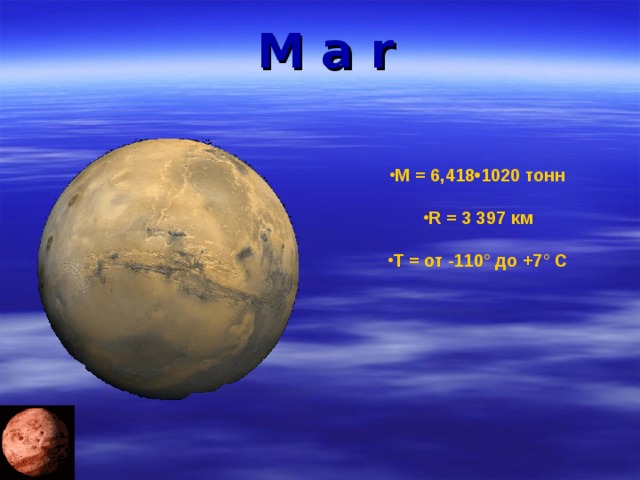 M a r

•M = 6,418•1020 тонн

•R = 3 397 км

•T = от -110° до +7° C